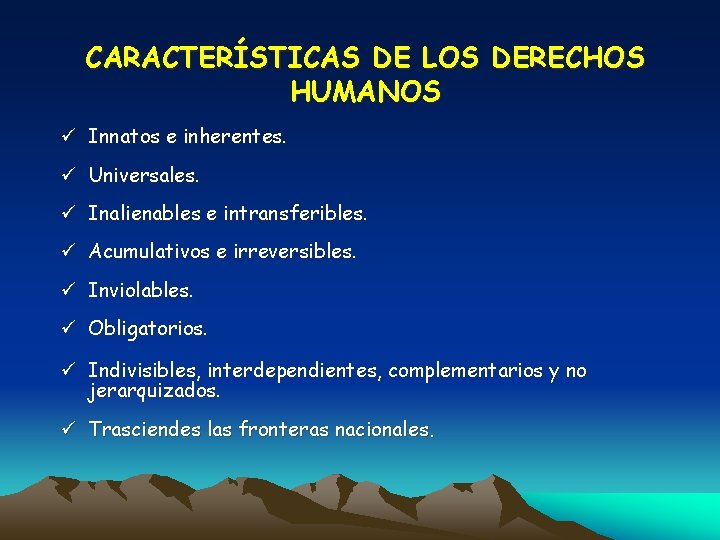 CARACTERÍSTICAS DE LOS DERECHOS HUMANOS

✓ Innatos e inherentes.

✓ Universales.

✓ Inalienables e intransferibles.

✓ Acumulativos e irreversibles.

✓ Inviolables.

✓ Obligatorios.

✓ Indivisibles, interdependientes, complementarios y no jerarquizados.

✓ Trasciendes las fronteras nacionales.